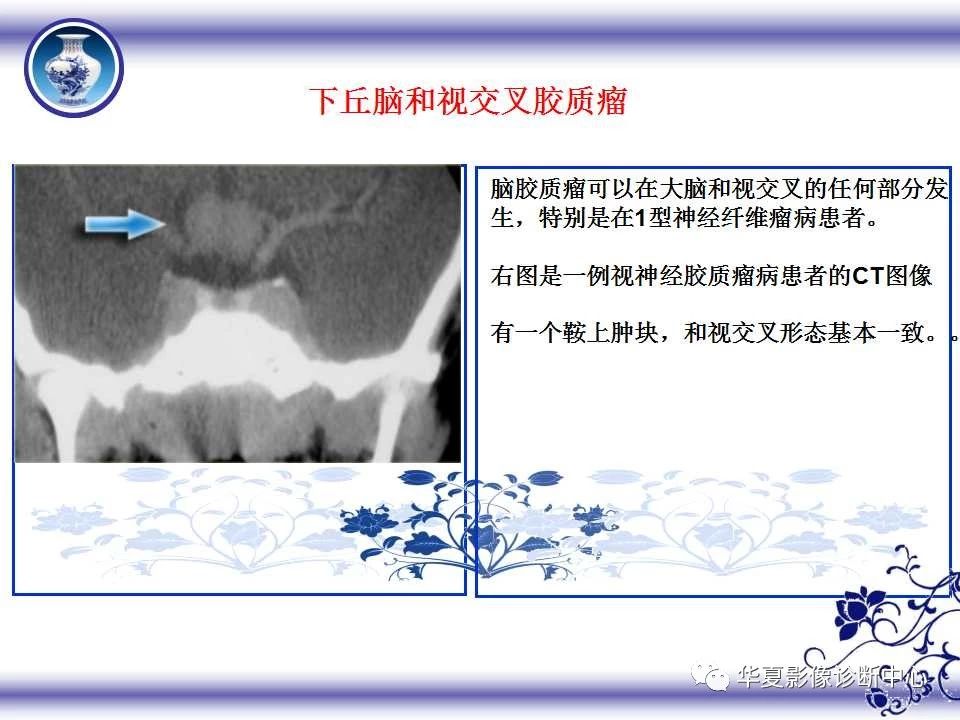 下丘脑和视交叉胶质瘤

脑胶质瘤可以在大脑和视交叉的任何部分发生，特别是在1型神经纤维瘤病患者。

右图是一例视神经胶质瘤病患者的CT图像

有一个鞍上肿块，和视交叉形态基本一致。。

华夏影像诊断中心